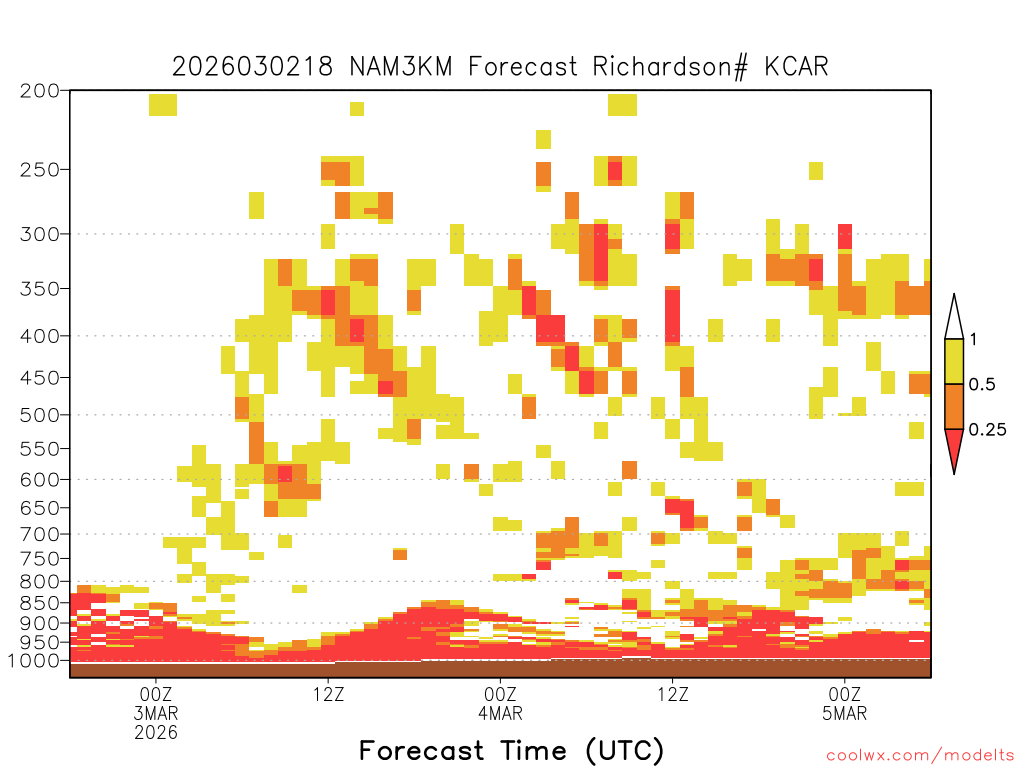 2026030218 NAM3KM Forecast Richardson# KCAR

200
250
300
350
400
450
500
550
600
650
700
750
800
850
900
950
1000

1
0.5
0.25

00Z
3MAR
2026

12Z

00Z
4MAR

12Z

00Z
5MAR

Forecast Time (UTC)

coolwx.com/modelts